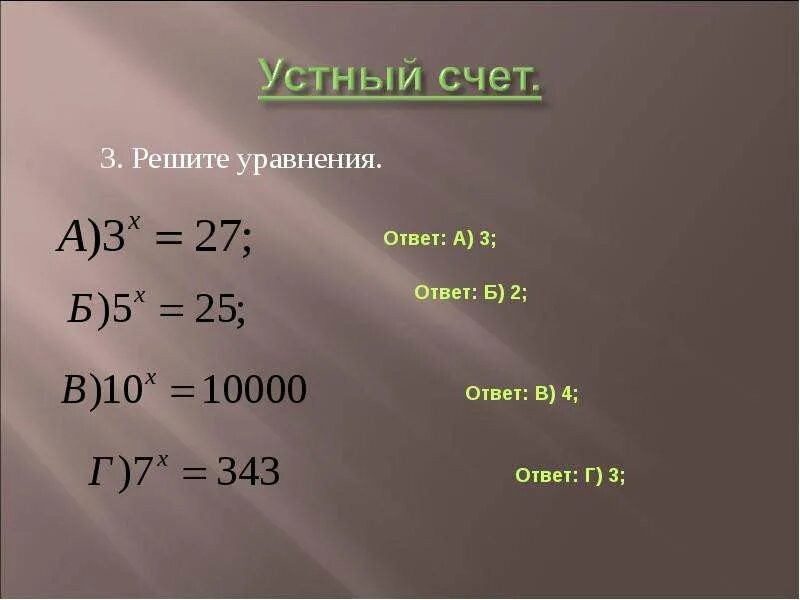 Устный счет.

3. Решите уравнения.

$А)3^x = 27;$

Ответ: А) 3;

$Б)5^x = 25;$

Ответ: Б) 2;

$В)10^x = 10000$

Ответ: В) 4;

$Г)7^x = 343$

Ответ: Г) 3;